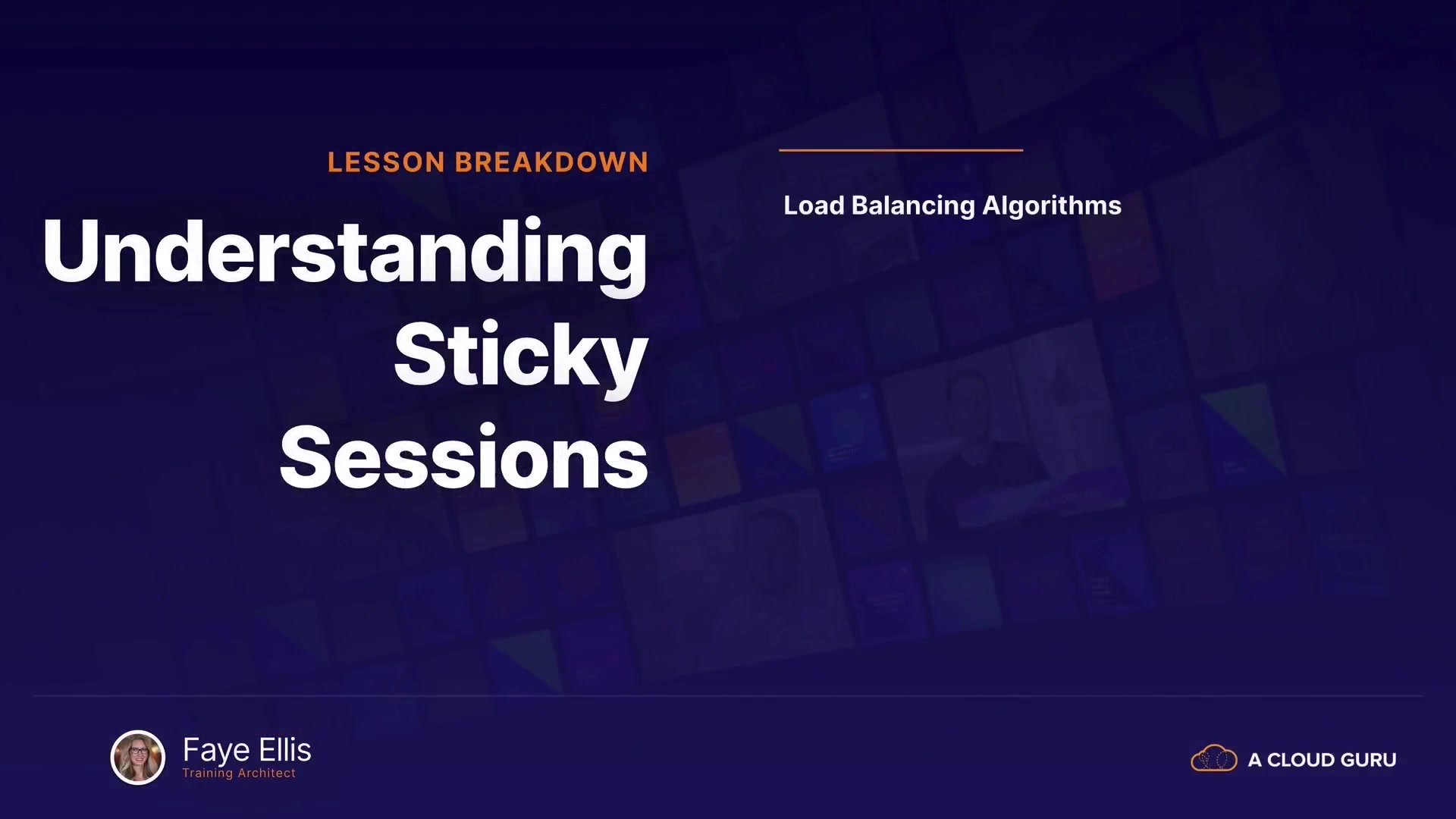 LESSON BREAKDOWN

Understanding Sticky Sessions

Load Balancing Algorithms

Faye Ellis
Training Architect

A CLOUD GURU